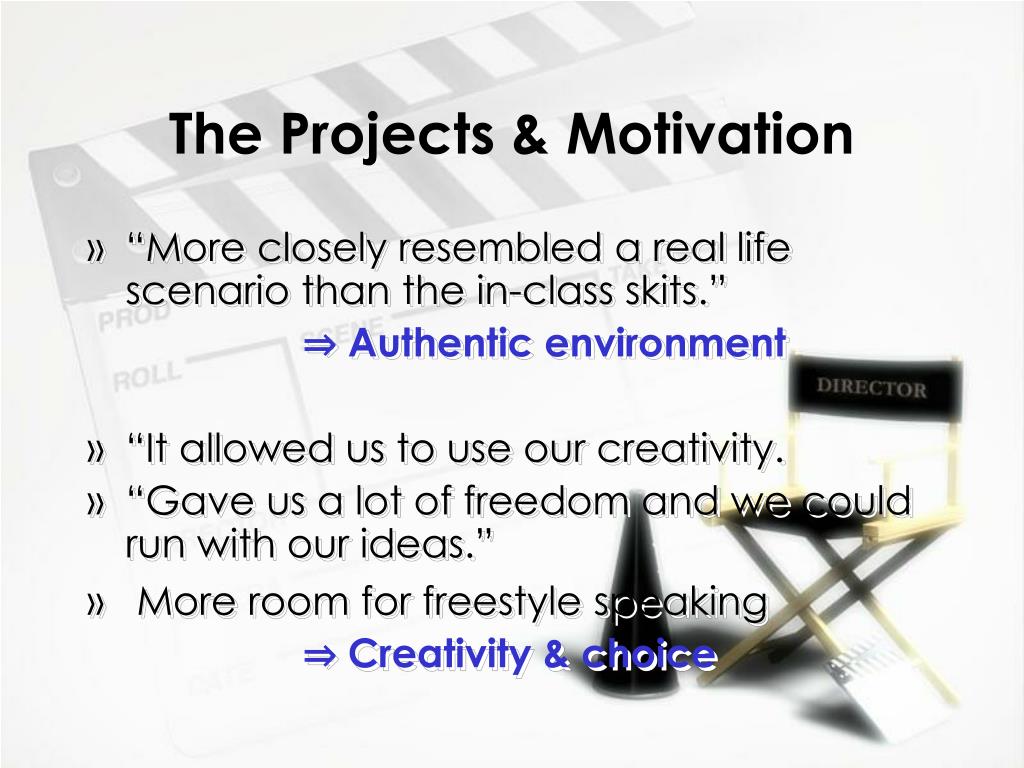 The Projects & Motivation

» “More closely resembled a real life scenario than the in-class skits.”

⇒ Authentic environment

» “It allowed us to use our creativity.

» “Gave us a lot of freedom and we could run with our ideas.”

» More room for freestyle speaking

⇒ Creativity & choice

PROD
SCENE
TAKE
ROLL
DATE
DIRECTOR